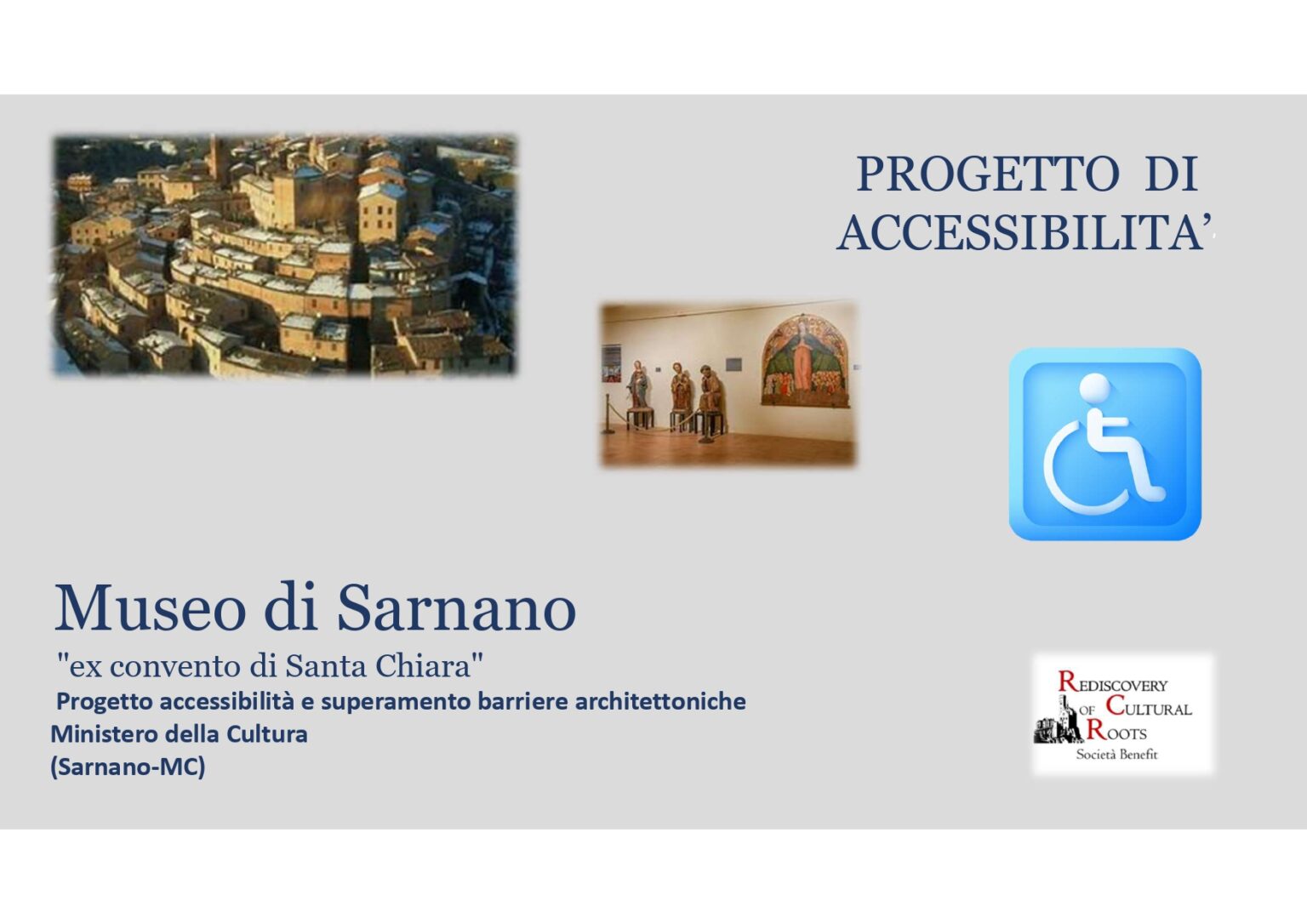 PROGETTO DI ACCESSIBILITA'

Museo di Sarnano

"ex convento di Santa Chiara"

Progetto accessibilità e superamento barriere architettoniche

Ministero della Cultura

(Sarnano-MC)

REDISCOVERY OF CULTURAL ROOTS
Società Benefit